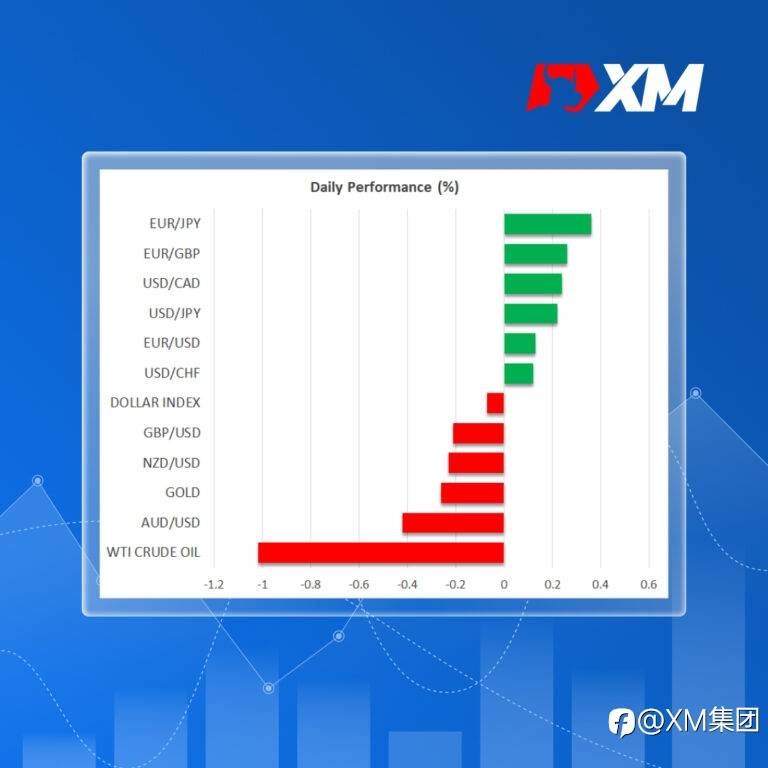 XM

Daily Performance (%)

EUR/JPY
EUR/GBP
USD/CAD
USD/JPY
EUR/USD
USD/CHF
DOLLAR INDEX
GBP/USD
NZD/USD
GOLD
AUD/USD
WTI CRUDE OIL

-1.2 -1 -0.8 -0.6 -0.4 -0.2 0 0.2 0.4 0.6

@XM集团